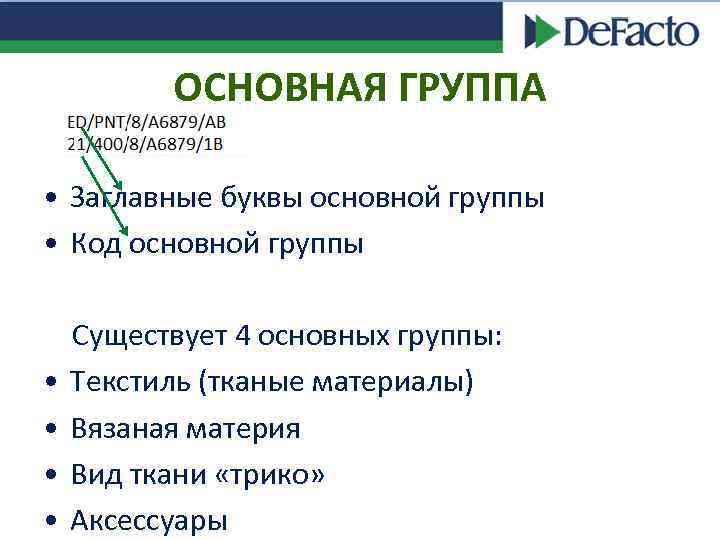 DeFacto

ОСНОВНАЯ ГРУППА

ED/PNT/8/A6879/AB
21/400/8/A6879/1B

• Заглавные буквы основной группы
• Код основной группы

Существует 4 основных группы:
• Текстиль (тканые материалы)
• Вязаная материя
• Вид ткани «трико»
• Аксессуары